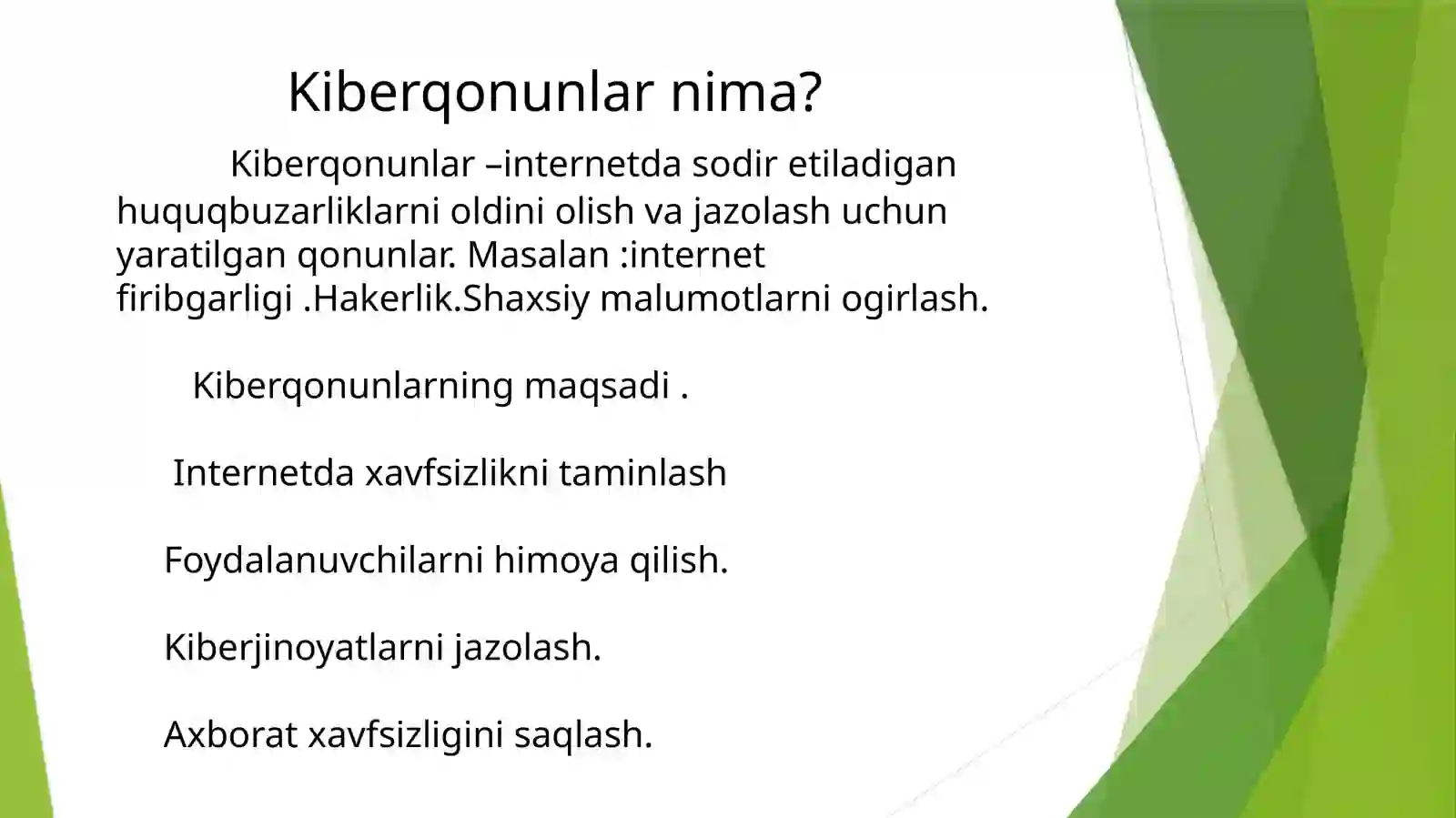 Kiberqonunlar nima?

Kiberqonunlar –internetda sodir etiladigan huquqbuzarliklarni oldini olish va jazolash uchun yaratilgan qonunlar. Masalan :internet firibgarligi .Hakerlik.Shaxsiy malumotlarni ogirlash.

Kiberqonunlarning maqsadi .

Internetda xavfsizlikni taminlash

Foydalanuvchilarni himoya qilish.

Kiberjinoyatlarni jazolash.

Axborat xavfsizligini saqlash.